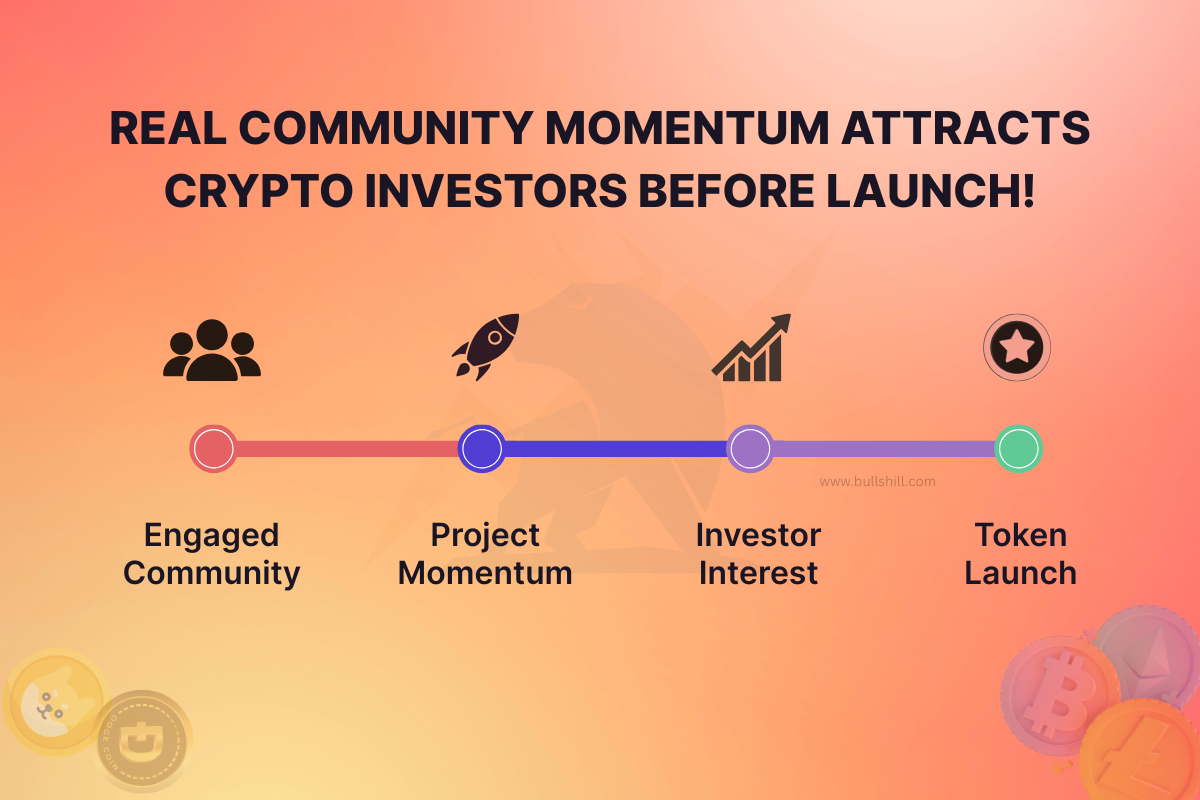 REAL COMMUNITY MOMENTUM ATTRACTS CRYPTO INVESTORS BEFORE LAUNCH!

www.bullshill.com

Engaged Community

Project Momentum

Investor Interest

Token Launch